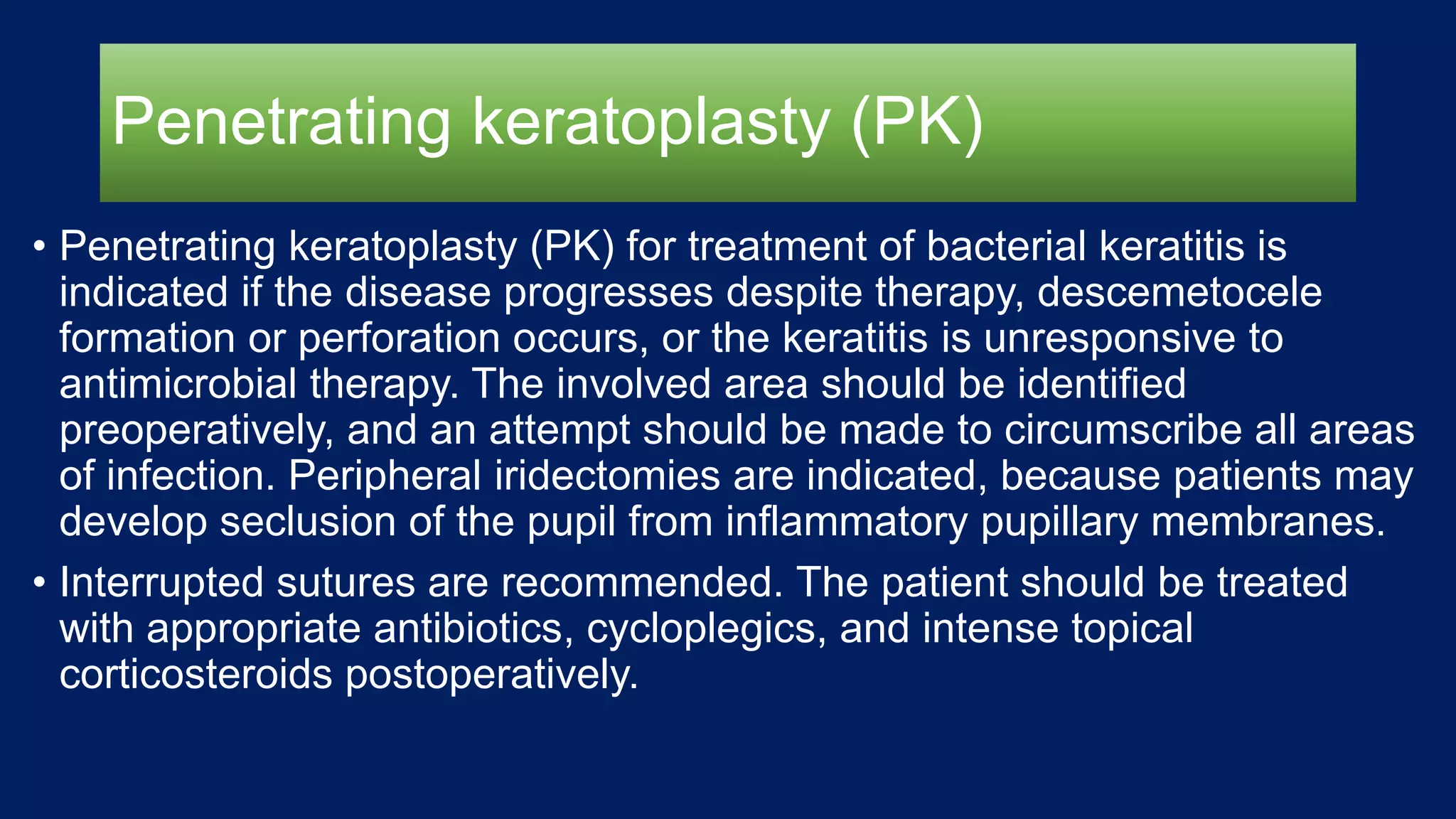 Penetrating keratoplasty (PK)

• Penetrating keratoplasty (PK) for treatment of bacterial keratitis is indicated if the disease progresses despite therapy, descemetocele formation or perforation occurs, or the keratitis is unresponsive to antimicrobial therapy. The involved area should be identified preoperatively, and an attempt should be made to circumscribe all areas of infection. Peripheral iridectomies are indicated, because patients may develop seclusion of the pupil from inflammatory pupillary membranes.

• Interrupted sutures are recommended. The patient should be treated with appropriate antibiotics, cycloplegics, and intense topical corticosteroids postoperatively.